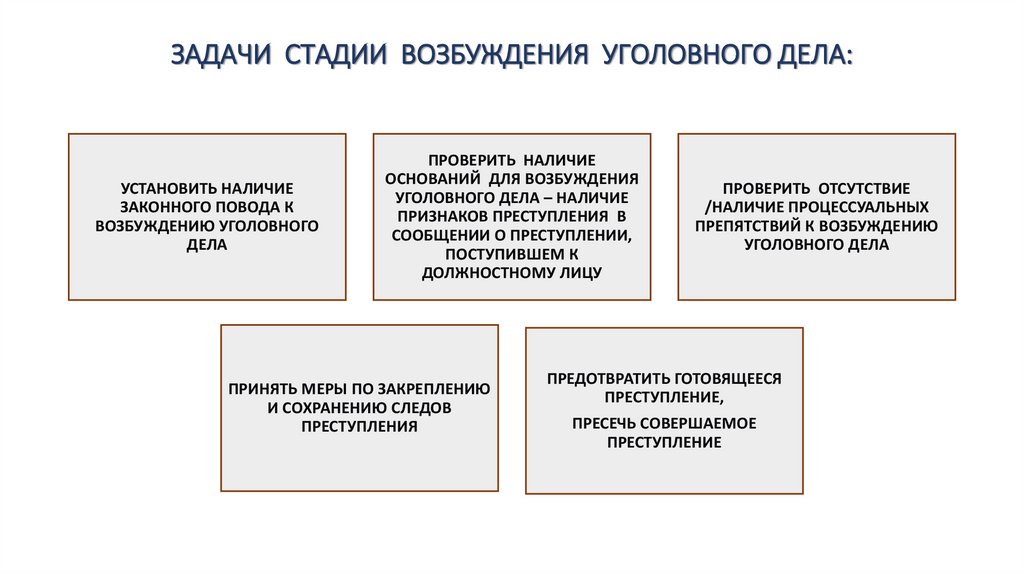 ЗАДАЧИ СТАДИИ ВОЗБУЖДЕНИЯ УГОЛОВНОГО ДЕЛА:

УСТАНОВИТЬ НАЛИЧИЕ ЗАКОННОГО ПОВОДА К ВОЗБУЖДЕНИЮ УГОЛОВНОГО ДЕЛА

ПРОВЕРИТЬ НАЛИЧИЕ ОСНОВАНИЙ ДЛЯ ВОЗБУЖДЕНИЯ УГОЛОВНОГО ДЕЛА – НАЛИЧИЕ ПРИЗНАКОВ ПРЕСТУПЛЕНИЯ В СООБЩЕНИИ О ПРЕСТУПЛЕНИИ, ПОСТУПИВШЕМ К ДОЛЖНОСТНОМУ ЛИЦУ

ПРОВЕРИТЬ ОТСУТСТВИЕ /НАЛИЧИЕ ПРОЦЕССУАЛЬНЫХ ПРЕПЯТСТВИЙ К ВОЗБУЖДЕНИЮ УГОЛОВНОГО ДЕЛА

ПРИНЯТЬ МЕРЫ ПО ЗАКРЕПЛЕНИЮ И СОХРАНЕНИЮ СЛЕДОВ ПРЕСТУПЛЕНИЯ

ПРЕДОТВРАТИТЬ ГОТОВЯЩЕЕСЯ ПРЕСТУПЛЕНИЕ,

ПРЕСЕЧЬ СОВЕРШАЕМОЕ ПРЕСТУПЛЕНИЕ